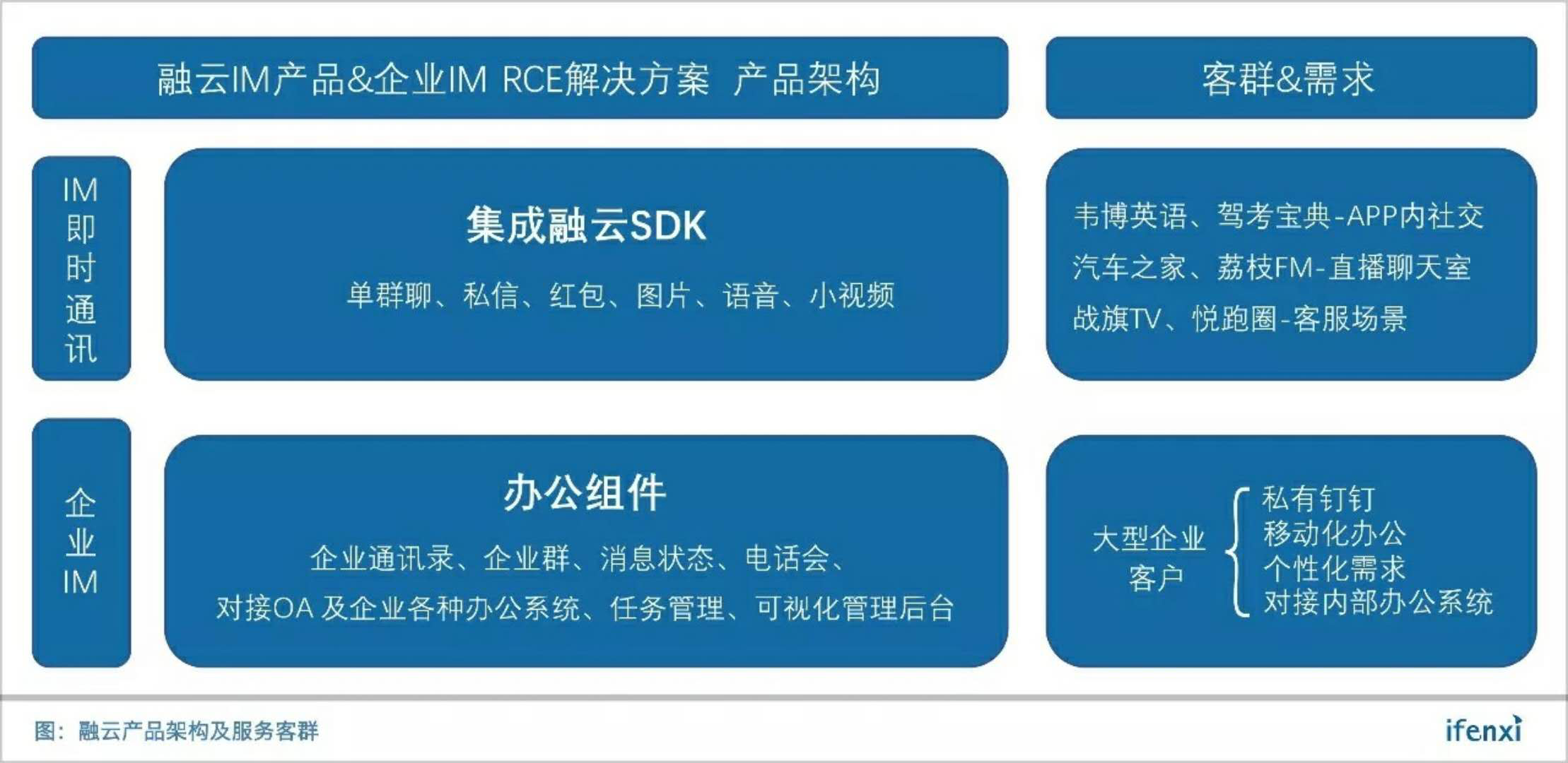 融云IM产品&企业IM RCE解决方案 产品架构

客群&需求

IM即时通讯

集成融云SDK

单群聊、私信、红包、图片、语音、小视频

韦博英语、驾考宝典-APP内社交
汽车之家、荔枝FM-直播聊天室
战旗TV、悦跑圈-客服场景

企业IM

办公组件

企业通讯录、企业群、消息状态、电话会、
对接OA 及企业各种办公系统、任务管理、可视化管理后台

大型企业客户

私有钉钉
移动化办公
个性化需求
对接内部办公系统

图：融云产品架构及服务客群

ifenxi